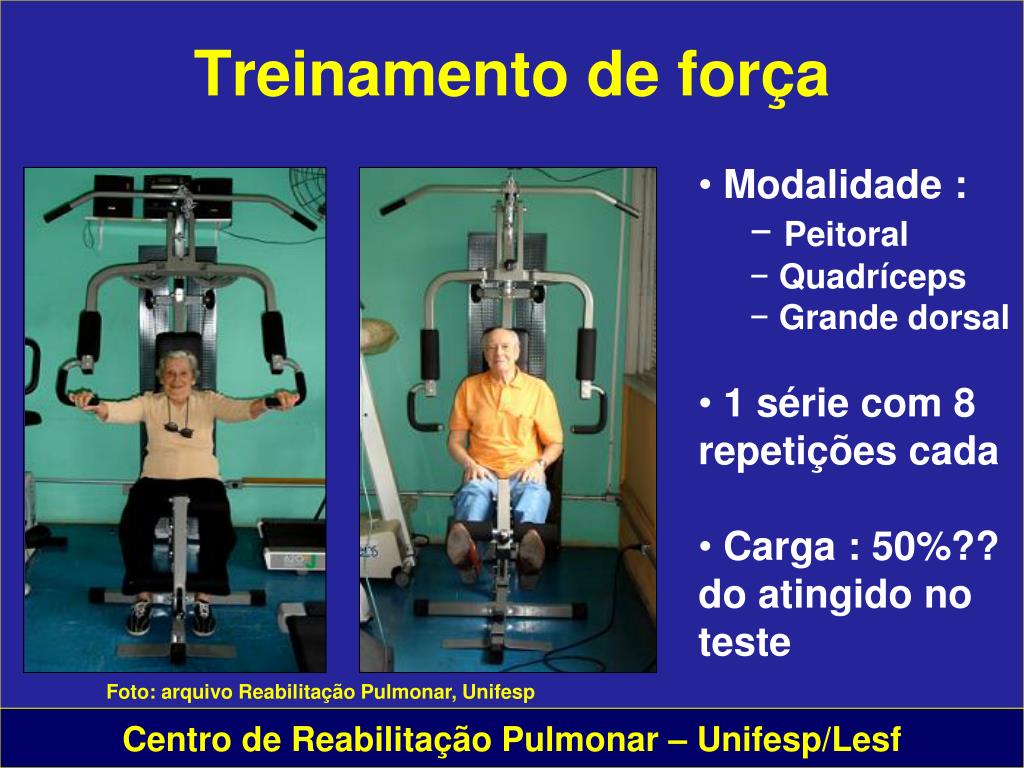 Treinamento de força

• Modalidade :
– Peitoral
– Quadríceps
– Grande dorsal

• 1 série com 8 repetições cada

• Carga : 50%?? do atingido no teste

Foto: arquivo Reabilitação Pulmonar, Unifesp

Centro de Reabilitação Pulmonar – Unifesp/Lesf